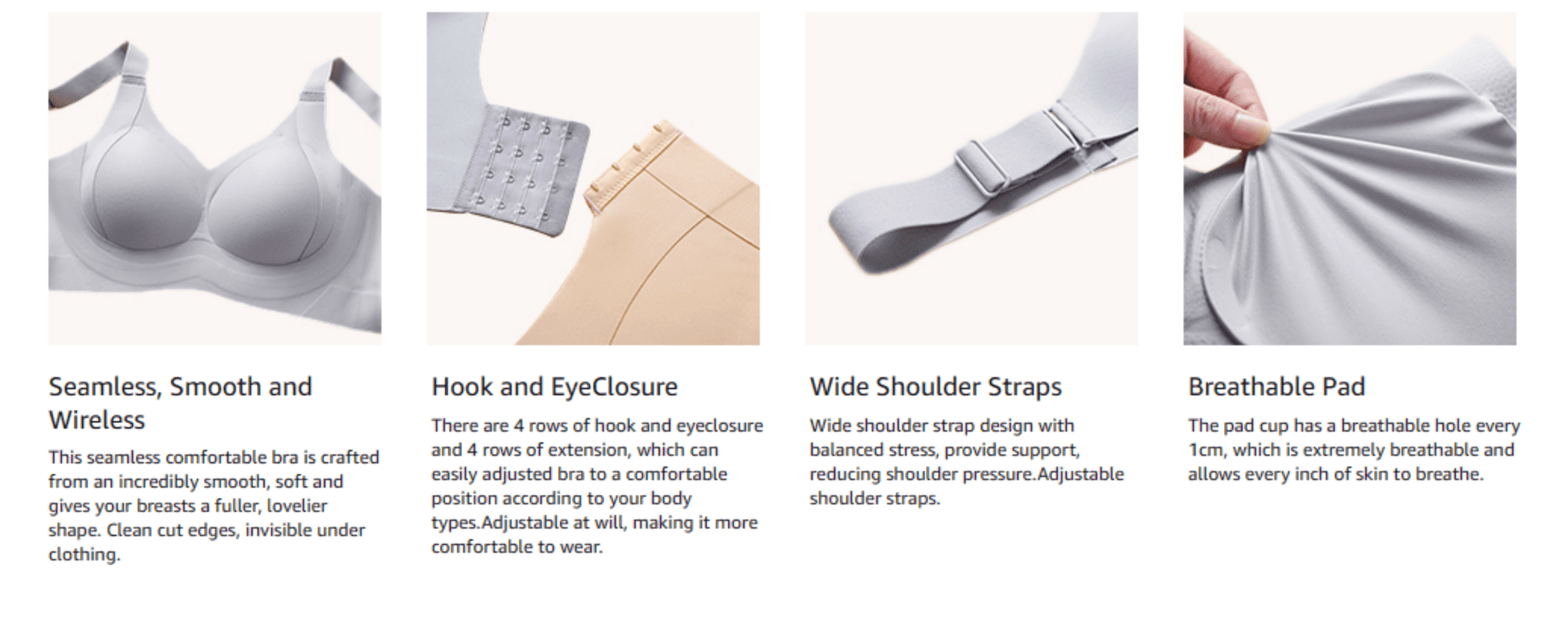 Seamless, Smooth and Wireless

This seamless comfortable bra is crafted from an incredibly smooth, soft and gives your breasts a fuller, lovelier shape. Clean cut edges, invisible under clothing.

Hook and EyeClosure

There are 4 rows of hook and eyeclosure and 4 rows of extension, which can easily adjusted bra to a comfortable position according to your body types.Adjustable at will, making it more comfortable to wear.

Wide Shoulder Straps

Wide shoulder strap design with balanced stress, provide support, reducing shoulder pressure.Adjustable shoulder straps.

Breathable Pad

The pad cup has a breathable hole every 1cm, which is extremely breathable and allows every inch of skin to breathe.